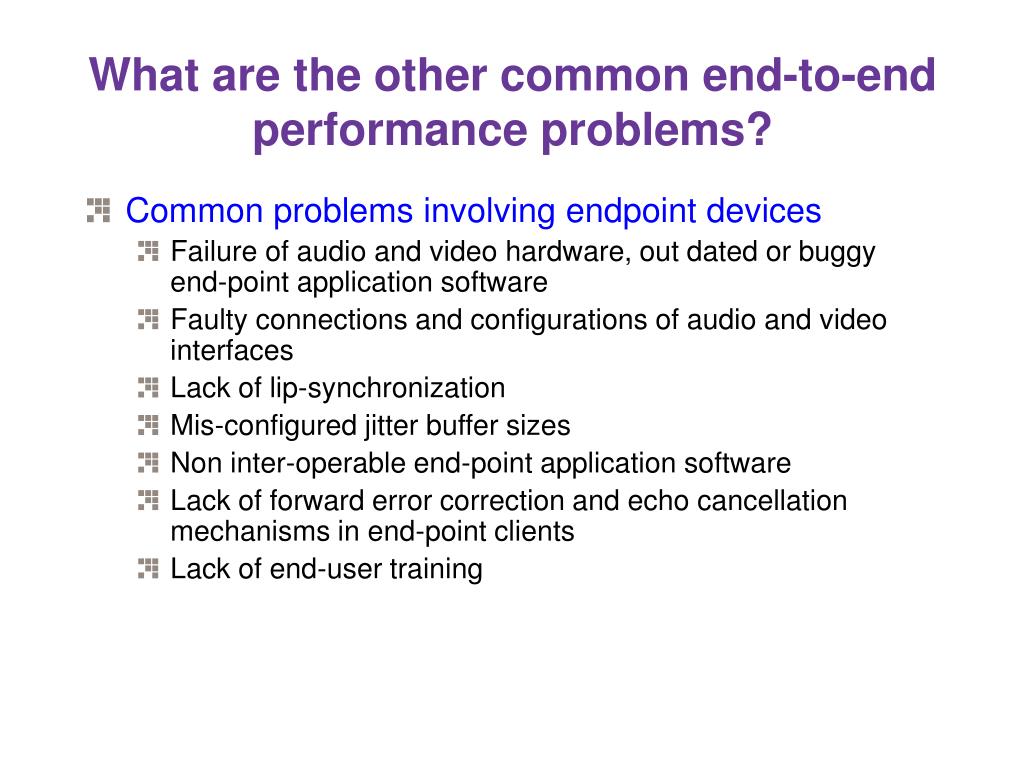 What are the other common end-to-end performance problems?

Common problems involving endpoint devices

Failure of audio and video hardware, out dated or buggy end-point application software

Faulty connections and configurations of audio and video interfaces

Lack of lip-synchronization

Mis-configured jitter buffer sizes

Non inter-operable end-point application software

Lack of forward error correction and echo cancellation mechanisms in end-point clients

Lack of end-user training